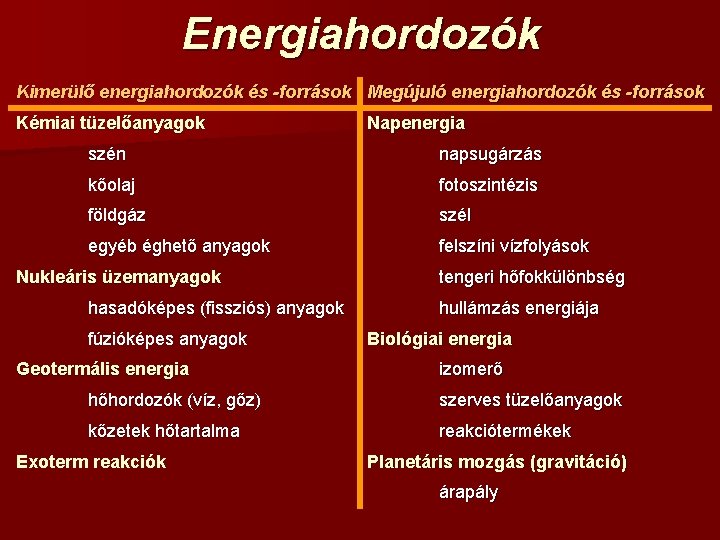 Energiahordozók

| Kimerülő energiahordozók és -források | Megújuló energiahordozók és -források |
|---|---|
| Kémiai tüzelőanyagok | Napenergia |
| szén | napsugárzás |
| kőolaj | fotoszintézis |
| földgáz | szél |
| egyéb éghető anyagok | felszíni vízfolyások |
| Nukleáris üzemanyagok | tengeri hőfokkülönbség |
| hasadóképes (fissziós) anyagok | hullámzás energiája |
| fúzióképes anyagok | Biológiai energia |
| Geotermális energia | izomerő |
| hőhordozók (víz, gőz) | szerves tüzelőanyagok |
| kőzetek hőtartalma | reakciótermékek |
| Exoterm reakciók | Planetáris mozgás (gravitáció) |
| | árapály |